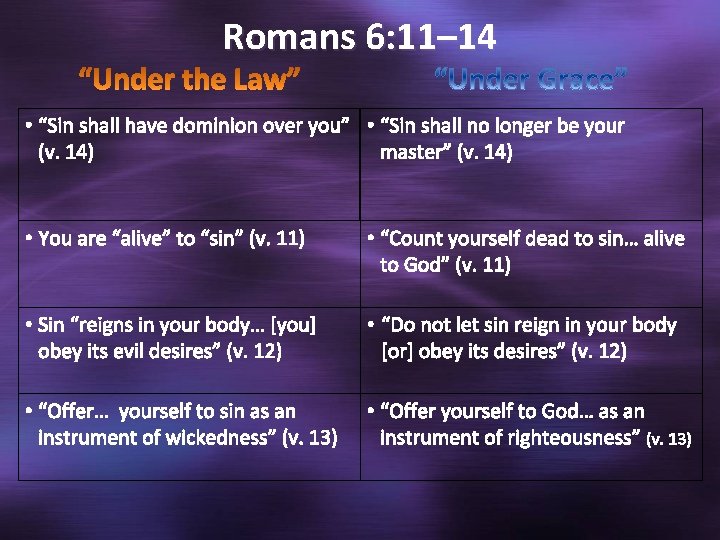 Romans 6:11–14

| "Under the Law" | "Under Grace" |
|---|---|
| • "Sin shall have dominion over you" (v. 14) | • "Sin shall no longer be your master" (v. 14) |
| • You are "alive" to "sin" (v. 11) | • "Count yourself dead to sin… alive to God" (v. 11) |
| • Sin "reigns in your body… [you] obey its evil desires" (v. 12) | • "Do not let sin reign in your body [or] obey its desires" (v. 12) |
| • "Offer… yourself to sin as an instrument of wickedness" (v. 13) | • "Offer yourself to God… as an instrument of righteousness" (v. 13) |